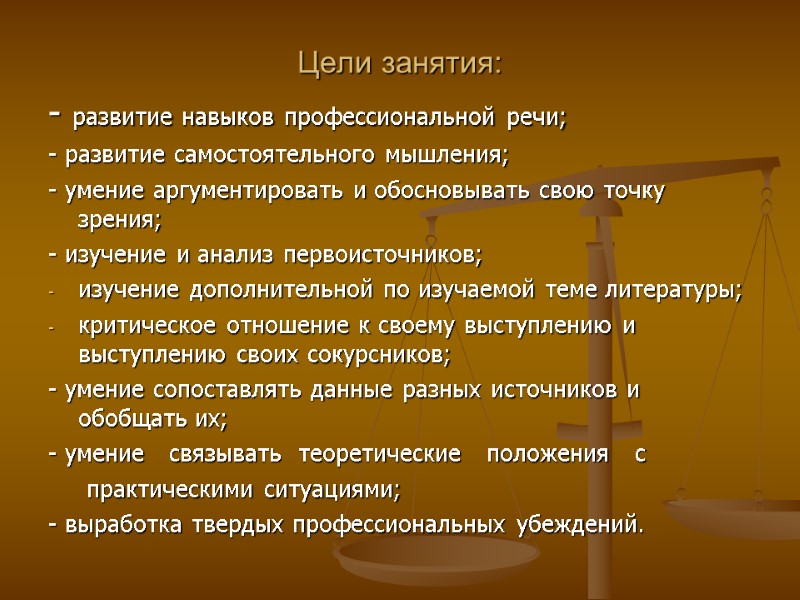 Цели занятия:

- развитие навыков профессиональной речи;

- развитие самостоятельного мышления;

- умение аргументировать и обосновывать свою точку зрения;

- изучение и анализ первоисточников;

- изучение дополнительной по изучаемой теме литературы;

- критическое отношение к своему выступлению и выступлению своих сокурсников;

- умение сопоставлять данные разных источников и обобщать их;

- умение связывать теоретические положения с практическими ситуациями;

- выработка твердых профессиональных убеждений.